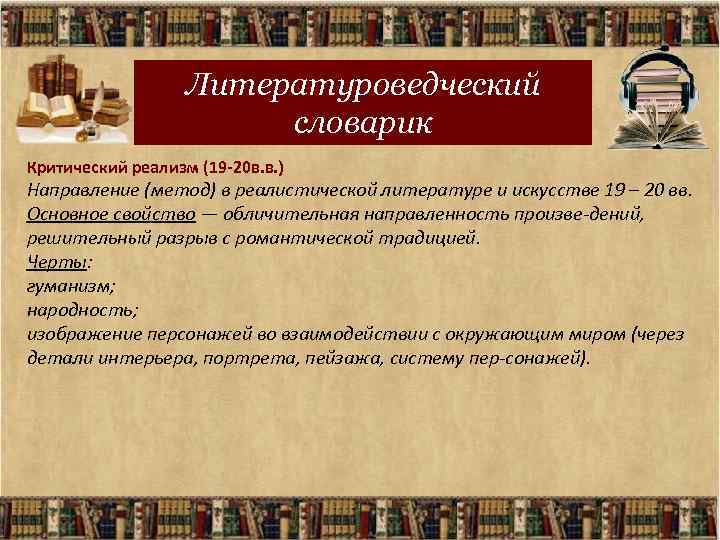 Литературоведческий словарик

Критический реализм (19-20в.в.)
Направление (метод) в реалистической литературе и искусстве 19 – 20 вв.
Основное свойство — обличительная направленность произве-дений, решительный разрыв с романтической традицией.
Черты:
гуманизм;
народность;
изображение персонажей во взаимодействии с окружающим миром (через детали интерьера, портрета, пейзажа, систему пер-сонажей).